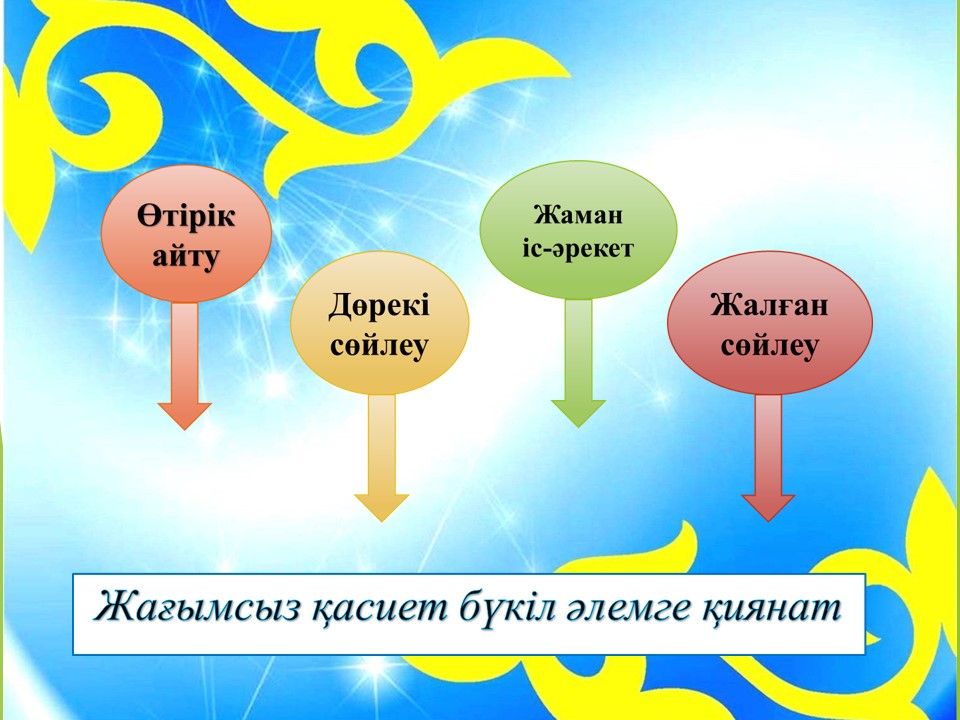 Өтірік айту

Дөрекі сөйлеу

Жаман іс-әрекет

Жалған сөйлеу

Жағымсыз қасиет бүкіл әлемге қиянат